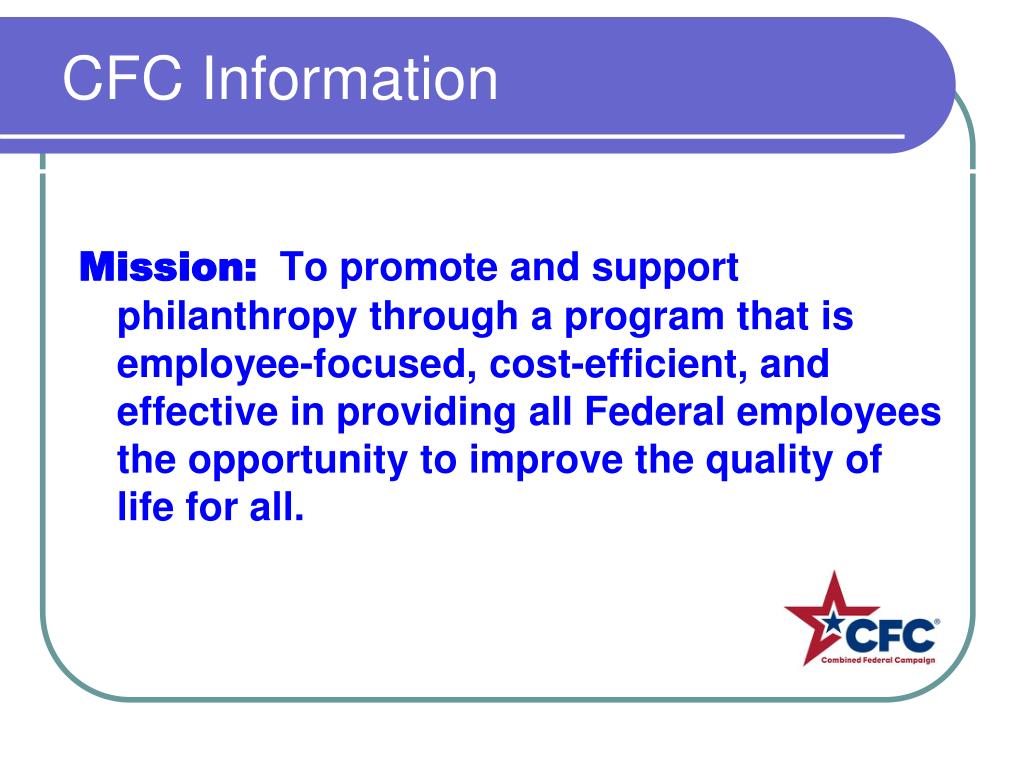 CFC Information

Mission: To promote and support philanthropy through a program that is employee-focused, cost-efficient, and effective in providing all Federal employees the opportunity to improve the quality of life for all.

CFC®
Combined Federal Campaign